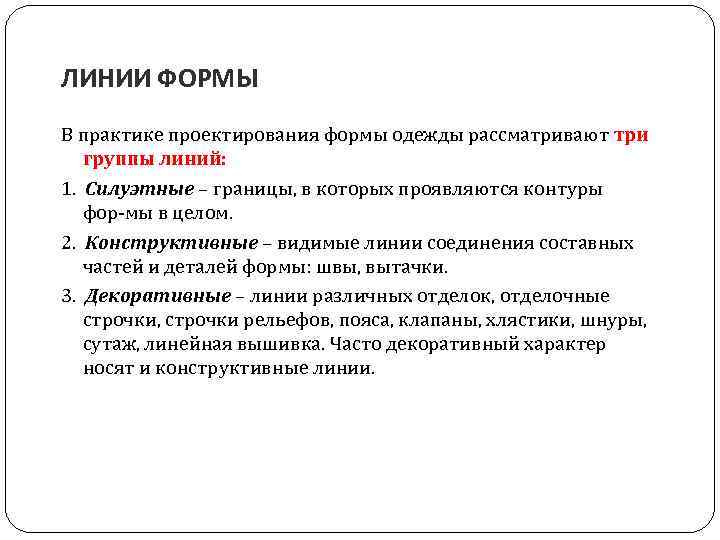 ЛИНИИ ФОРМЫ

В практике проектирования формы одежды рассматривают три группы линий:

1. Силуэтные – границы, в которых проявляются контуры фор-мы в целом.

2. Конструктивные – видимые линии соединения составных частей и деталей формы: швы, вытачки.

3. Декоративные – линии различных отделок, отделочные строчки, строчки рельефов, пояса, клапаны, хлястики, шнуры, сутаж, линейная вышивка. Часто декоративный характер носят и конструктивные линии.